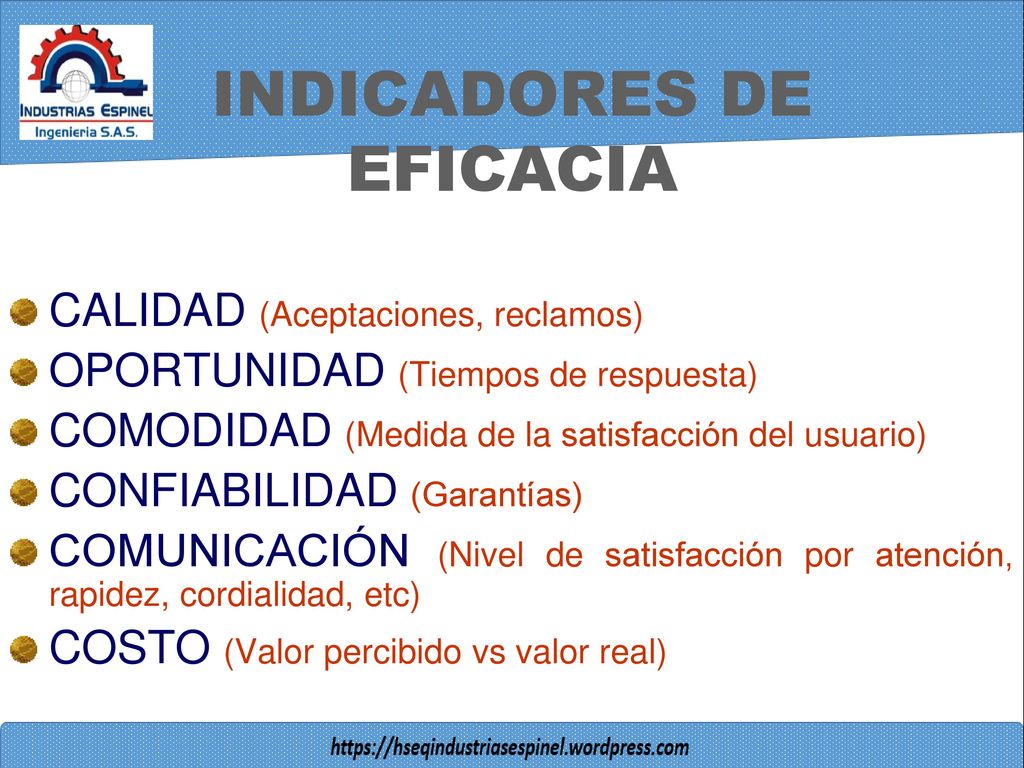 INDUSTRIAS ESPINEL
Ingenieria S.A.S.

INDICADORES DE EFICACIA

CALIDAD (Aceptaciones, reclamos)
OPORTUNIDAD (Tiempos de respuesta)
COMODIDAD (Medida de la satisfacción del usuario)
CONFIABILIDAD (Garantías)
COMUNICACIÓN (Nivel de satisfacción por atención, rapidez, cordialidad, etc)
COSTO (Valor percibido vs valor real)

https://hseqindustriasespinel.wordpress.com